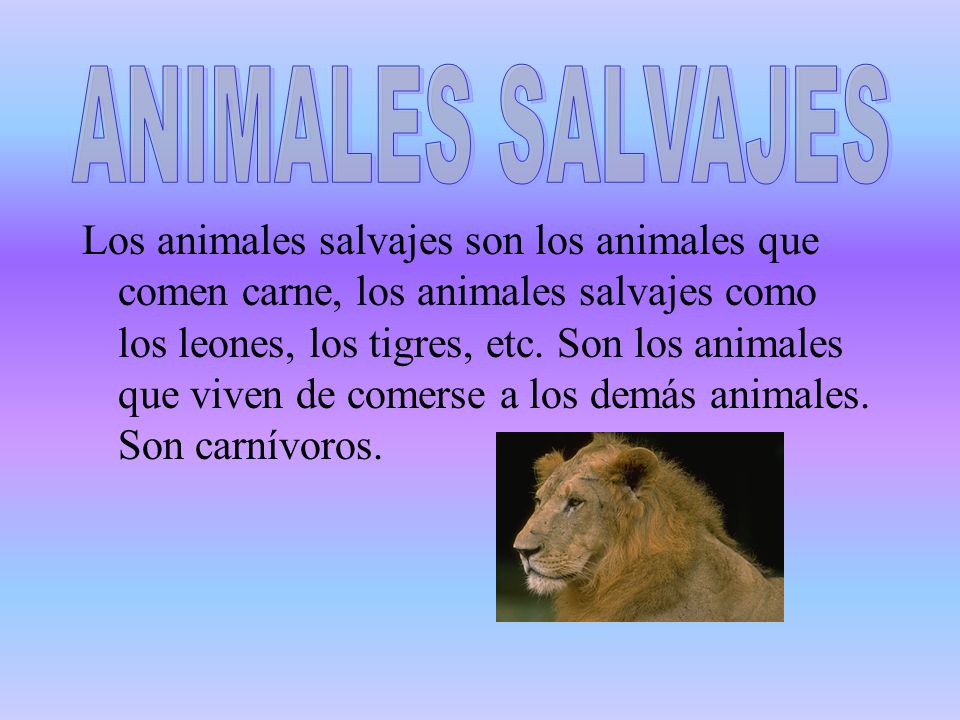 ANIMALES SALVAJES

Los animales salvajes son los animales que comen carne, los animales salvajes como los leones, los tigres, etc. Son los animales que viven de comerse a los demás animales. Son carnívoros.